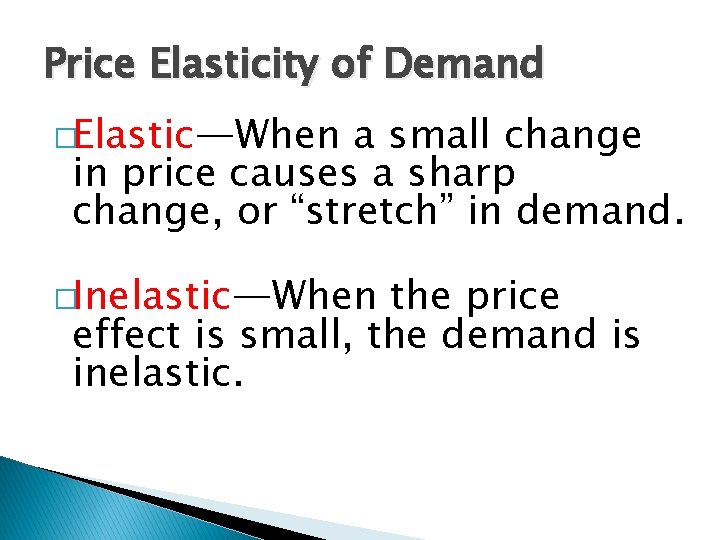 Price Elasticity of Demand

□Elastic—When a small change in price causes a sharp change, or “stretch” in demand.

□Inelastic—When the price effect is small, the demand is inelastic.